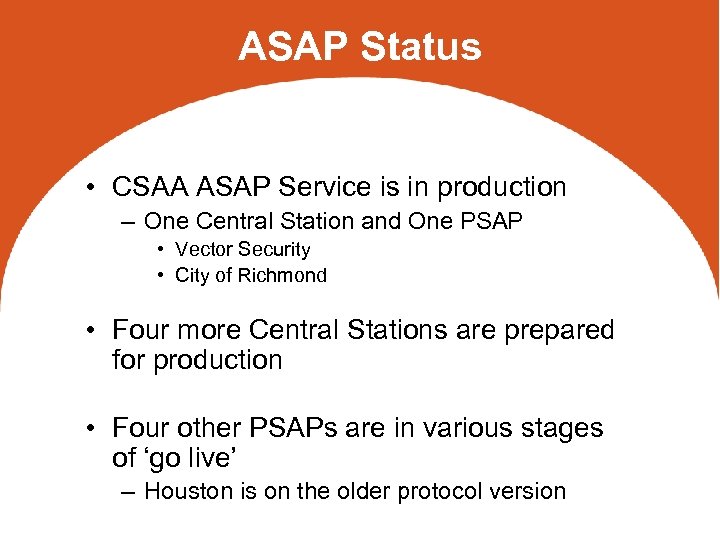 ASAP Status

• CSAA ASAP Service is in production
– One Central Station and One PSAP
• Vector Security
• City of Richmond

• Four more Central Stations are prepared for production

• Four other PSAPs are in various stages of ‘go live’
– Houston is on the older protocol version